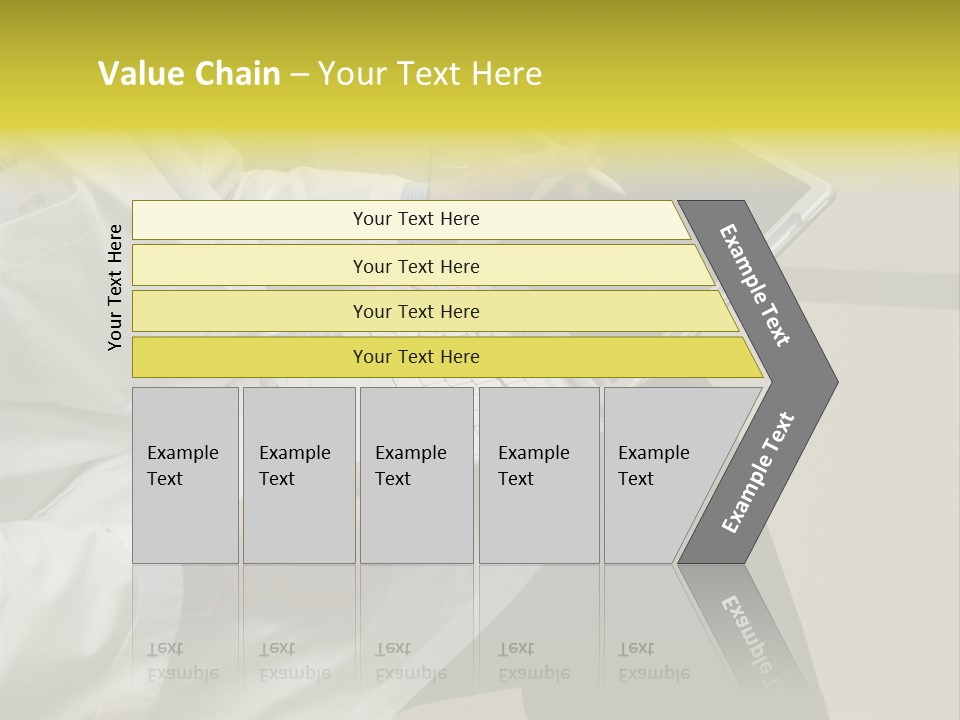 Value Chain – Your Text Here

Your Text Here

Your Text Here

Your Text Here

Your Text Here

Your Text Here

Example Text

Example Text

Example Text

Example Text

Example Text

Example Text

Example Text